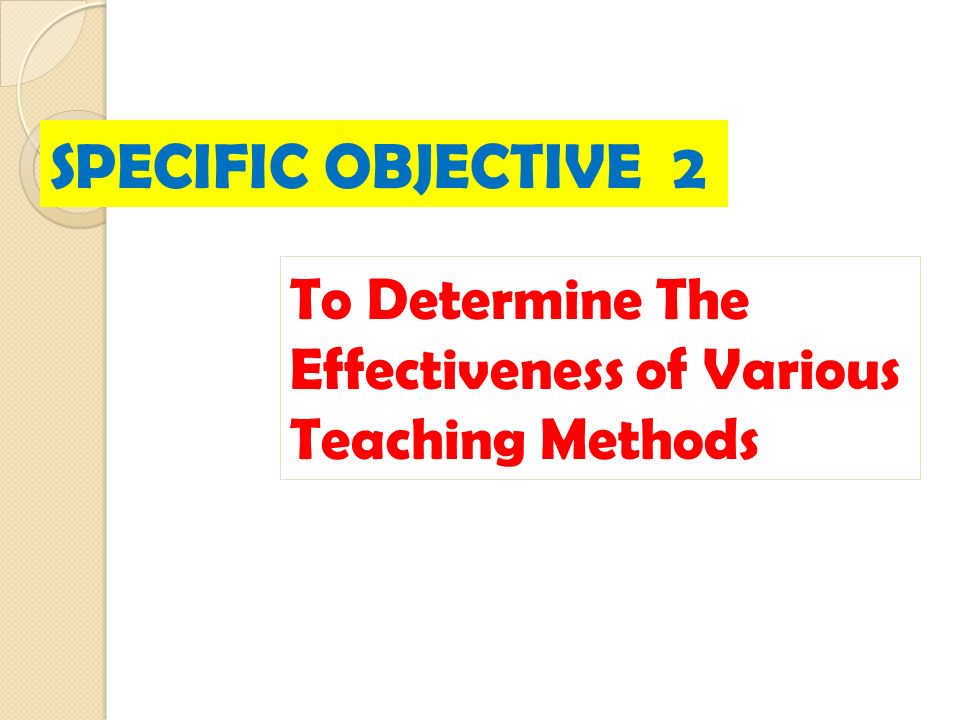 SPECIFIC OBJECTIVE 2

To Determine The Effectiveness of Various Teaching Methods